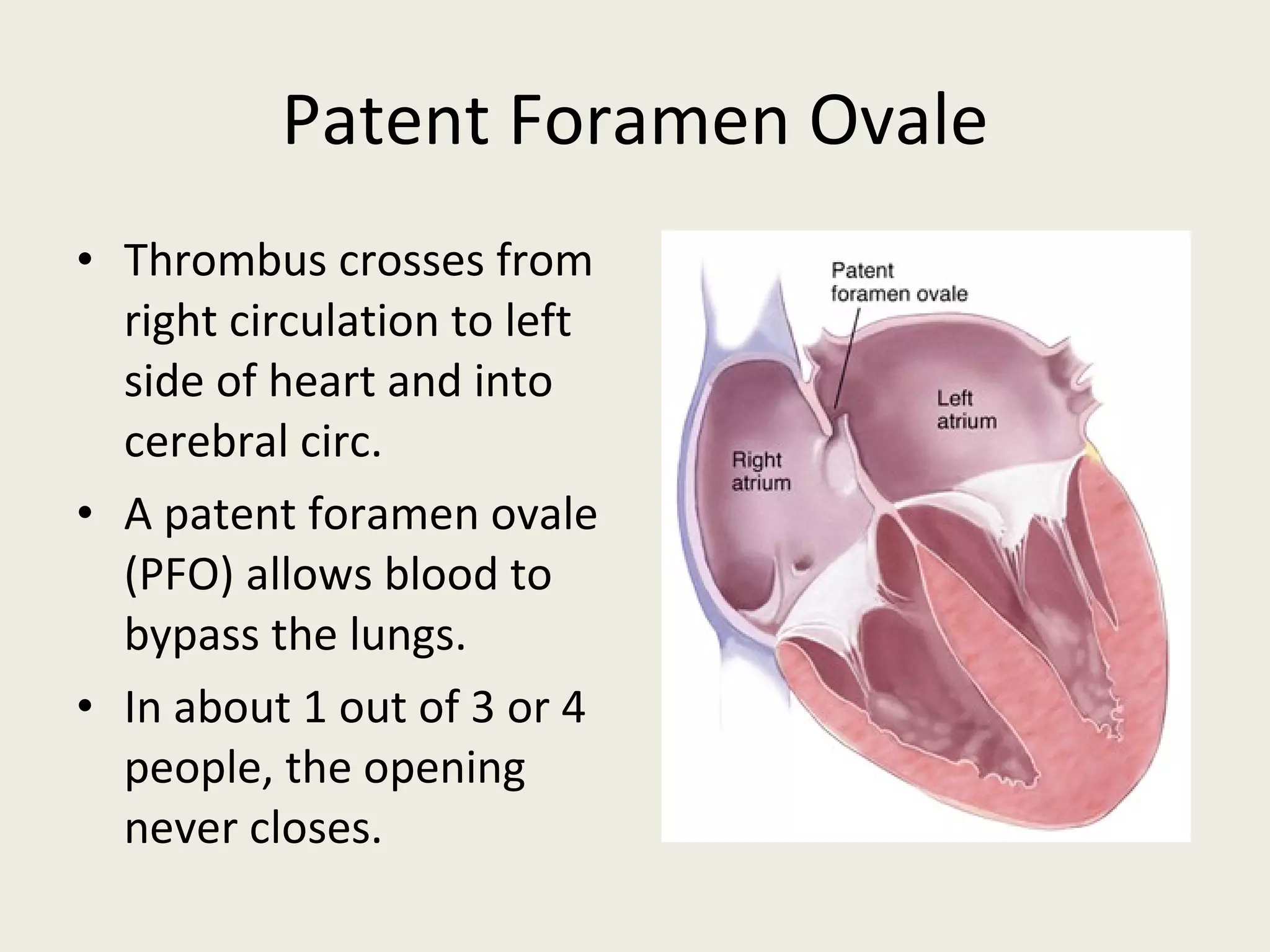 Patent Foramen Ovale

• Thrombus crosses from right circulation to left side of heart and into cerebral circ.
• A patent foramen ovale (PFO) allows blood to bypass the lungs.
• In about 1 out of 3 or 4 people, the opening never closes.

Patent foramen ovale
Left atrium
Right atrium